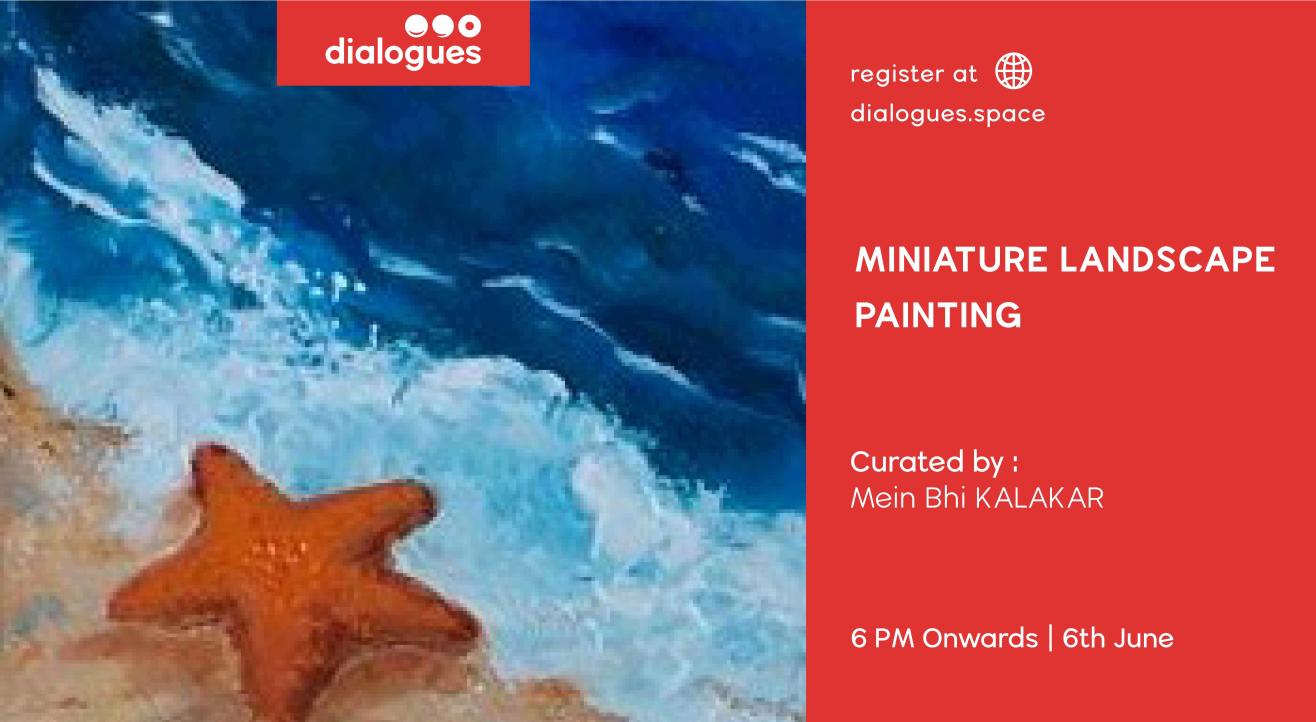 dialogues

register at
dialogues.space

MINIATURE LANDSCAPE PAINTING

Curated by :
Mein Bhi KALAKAR

6 PM Onwards | 6th June